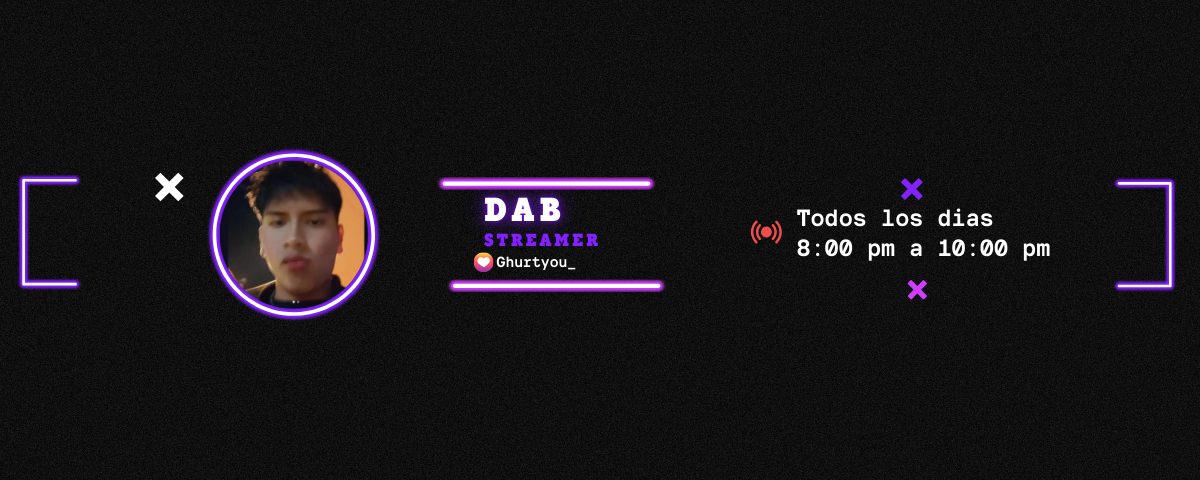 DAB
STREAMER
Ghurtyou_

Todos los dias
8:00 pm a 10:00 pm